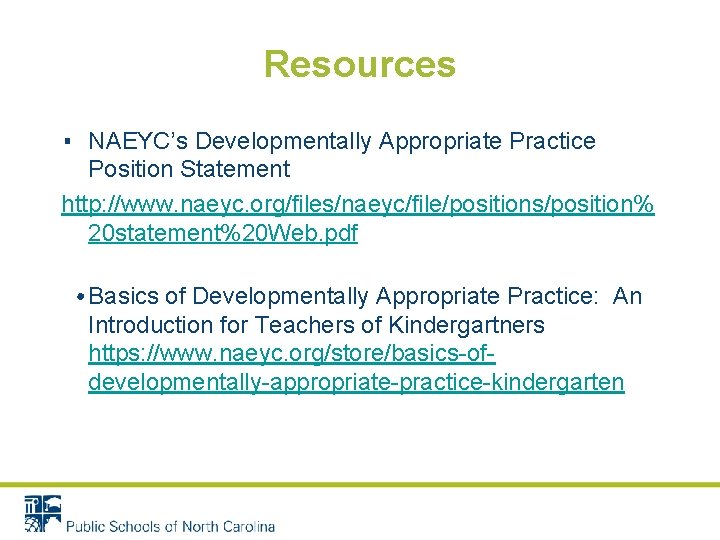 Resources

▪ NAEYC's Developmentally Appropriate Practice Position Statement

http://www.naeyc.org/files/naeyc/file/positions/position%20statement%20Web.pdf

• Basics of Developmentally Appropriate Practice: An Introduction for Teachers of Kindergartners https://www.naeyc.org/store/basics-of-developmentally-appropriate-practice-kindergarten

Public Schools of North Carolina